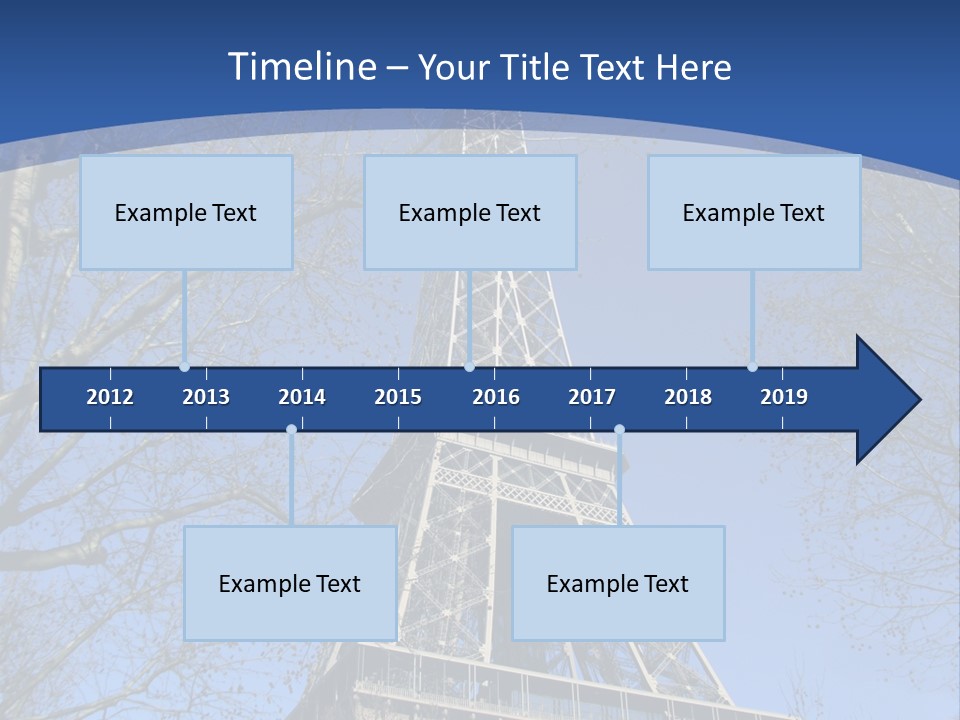 Timeline – Your Title Text Here

Example Text

Example Text

Example Text

2012 2013 2014 2015 2016 2017 2018 2019

Example Text

Example Text